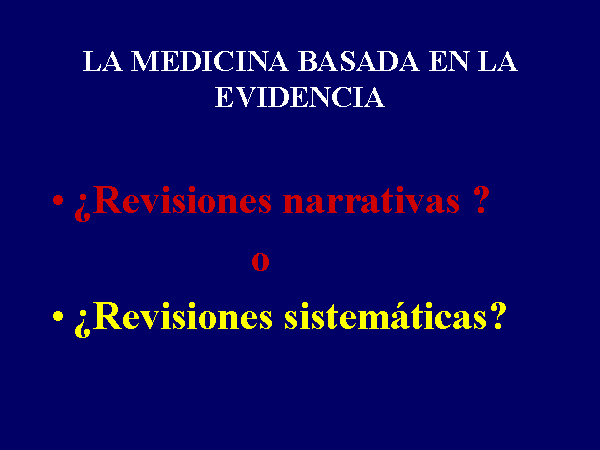 LA MEDICINA BASADA EN LA EVIDENCIA

• ¿Revisiones narrativas ?

o

• ¿Revisiones sistemáticas?